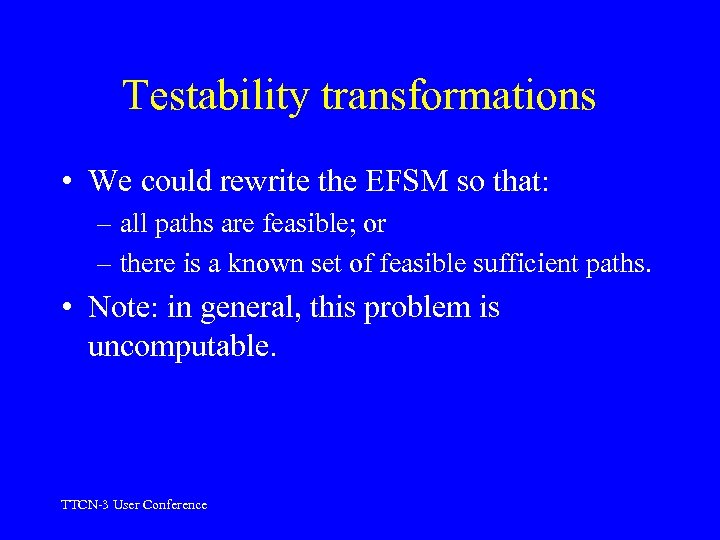 Testability transformations

• We could rewrite the EFSM so that:
– all paths are feasible; or
– there is a known set of feasible sufficient paths.

• Note: in general, this problem is uncomputable.

TTCN-3 User Conference